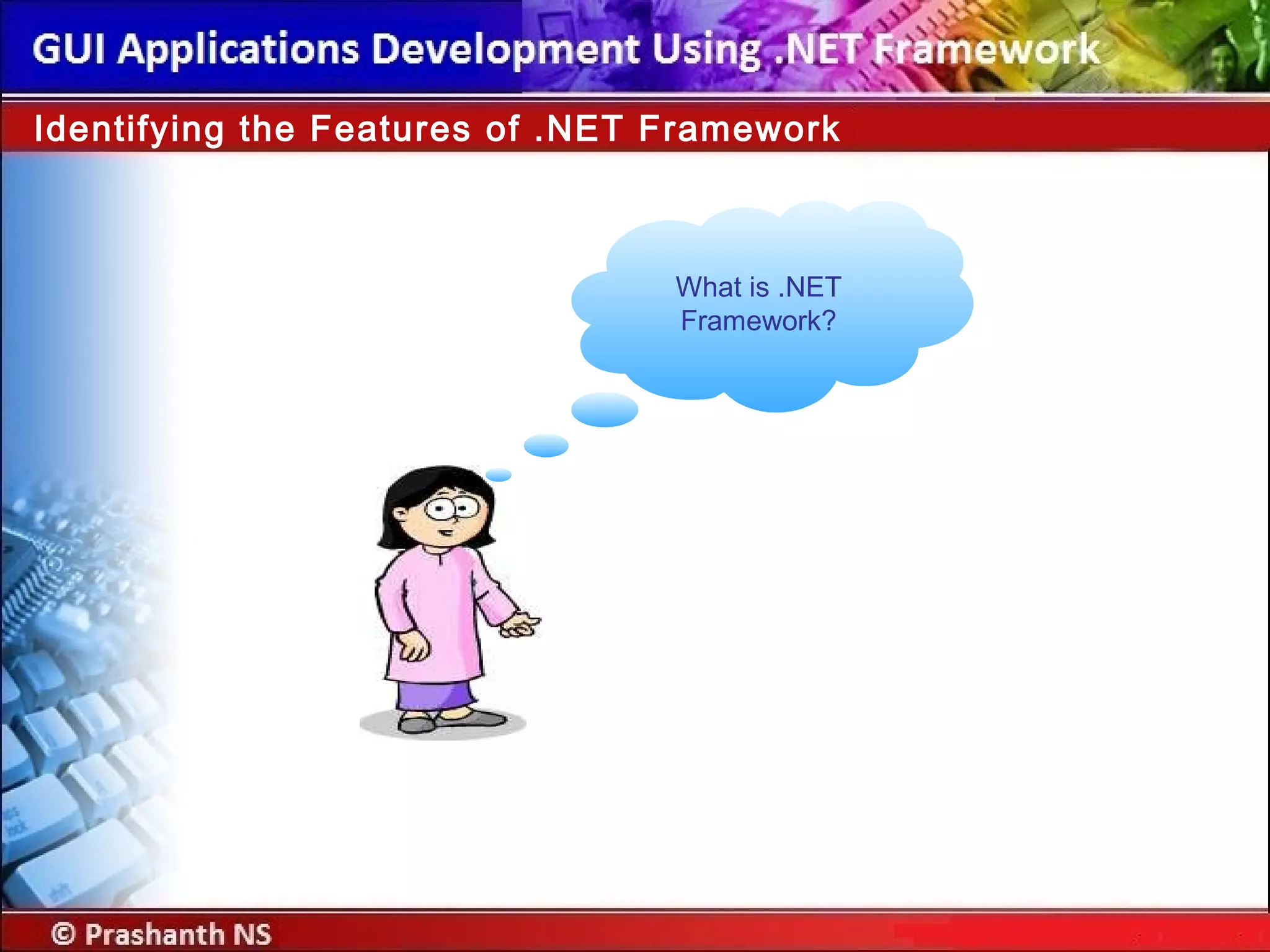 GUI Applications Development Using .NET Framework

Identifying the Features of .NET Framework

What is .NET Framework?

© Prashanth NS